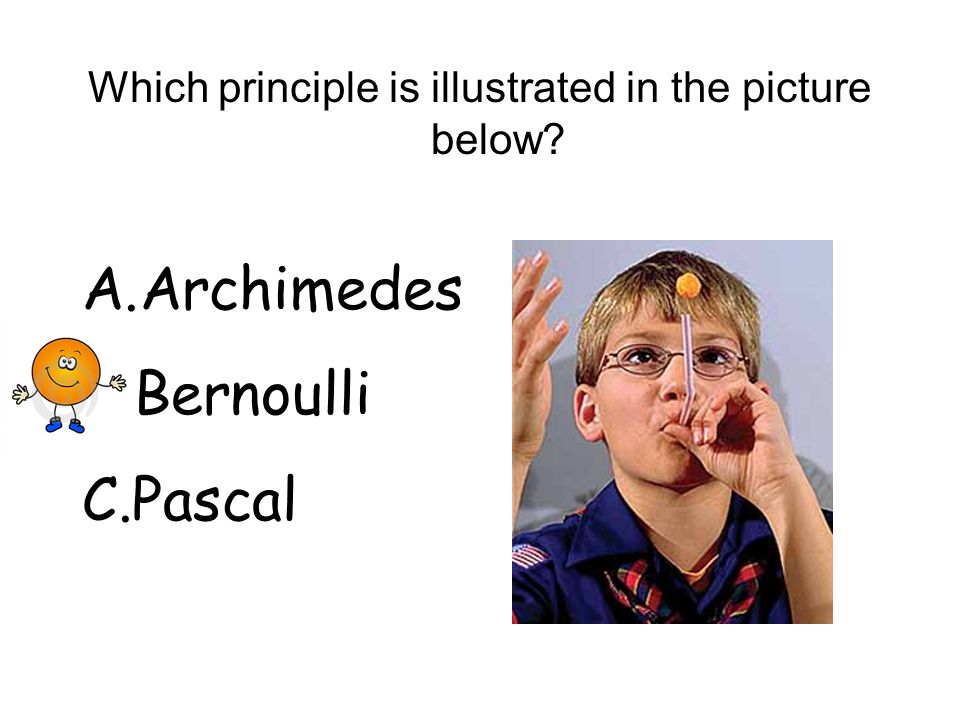 Which principle is illustrated in the picture below?

A.Archimedes

Bernoulli

C.Pascal